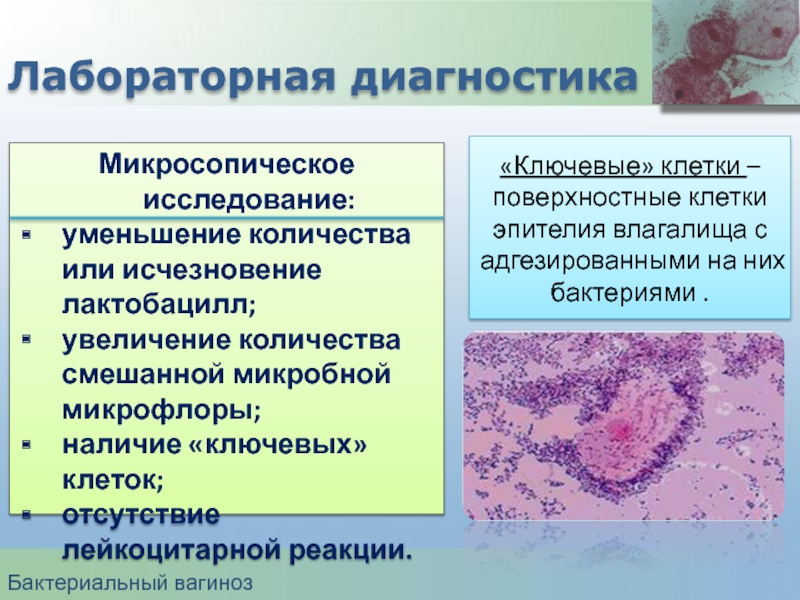 Лабораторная диагностика

Микросопическое исследование:

- уменьшение количества или исчезновение лактобацилл;
- увеличение количества смешанной микробной микрофлоры;
- наличие «ключевых» клеток;
- отсутствие лейкоцитарной реакции.

«Ключевые» клетки – поверхностные клетки эпителия влагалища с адгезированными на них бактериями .

Бактериальный вагиноз